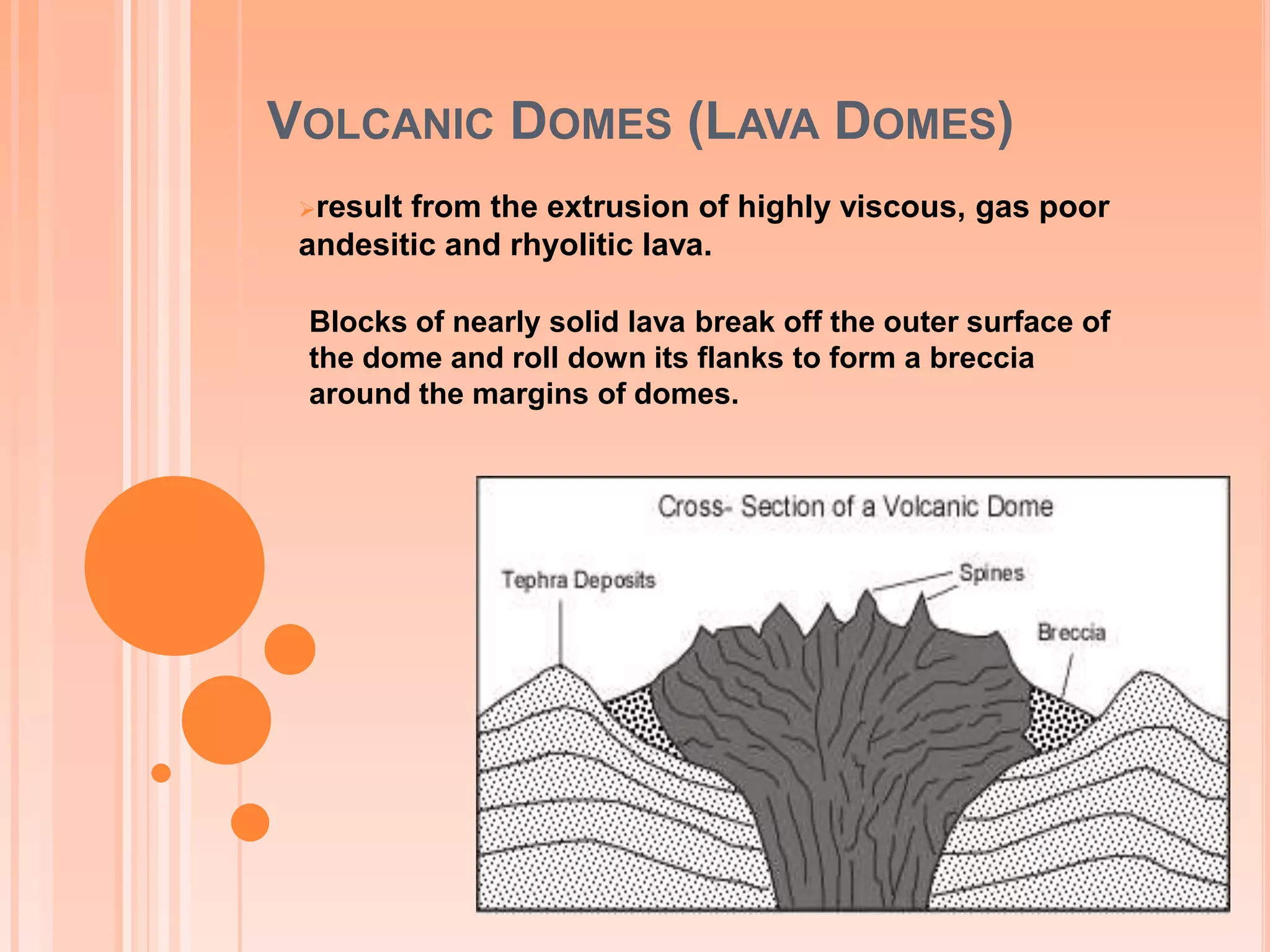 VOLCANIC DOMES (LAVA DOMES)

➢result from the extrusion of highly viscous, gas poor andesitic and rhyolitic lava.

Blocks of nearly solid lava break off the outer surface of the dome and roll down its flanks to form a breccia around the margins of domes.

Cross- Section of a Volcanic Dome

Tephra Deposits

Spines

Breccia